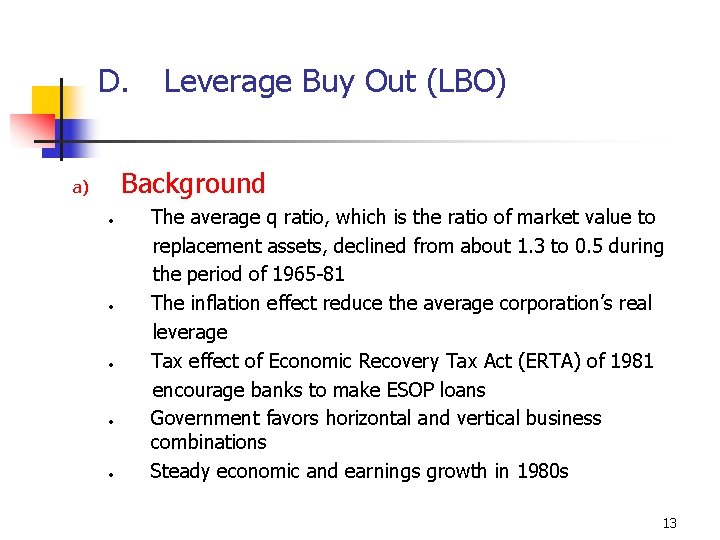 D. Leverage Buy Out (LBO)

a) Background

• The average q ratio, which is the ratio of market value to replacement assets, declined from about 1.3 to 0.5 during the period of 1965-81
• The inflation effect reduce the average corporation's real leverage
• Tax effect of Economic Recovery Tax Act (ERTA) of 1981 encourage banks to make ESOP loans
• Government favors horizontal and vertical business combinations
• Steady economic and earnings growth in 1980s

13